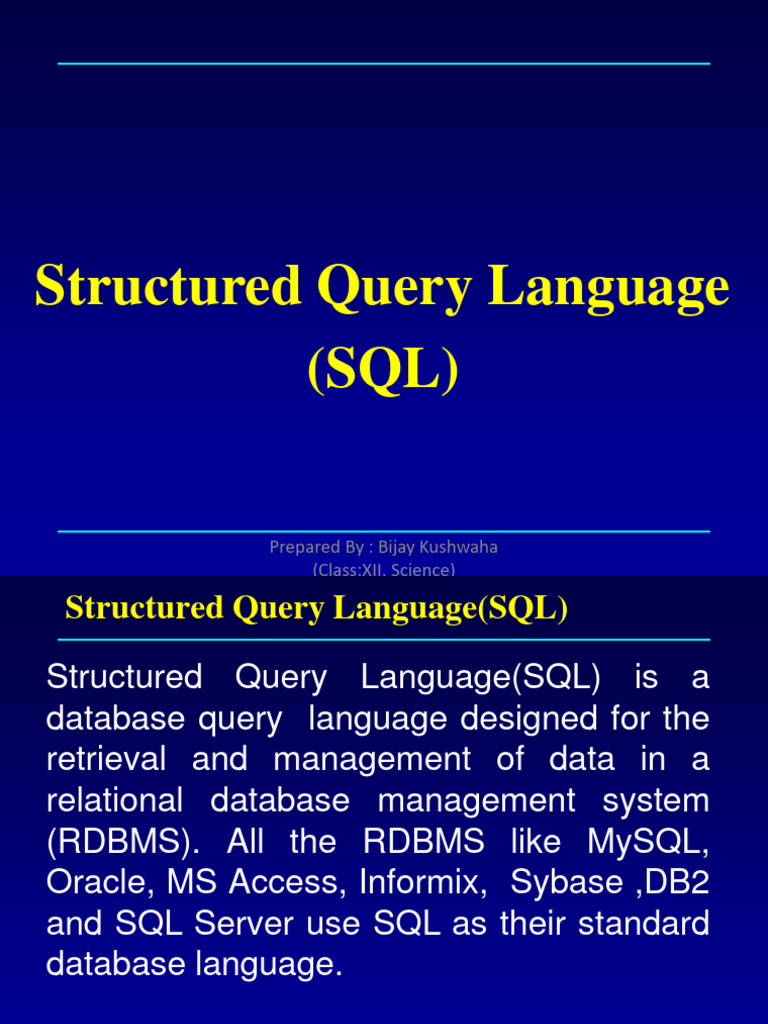 Structured Query Language (SQL)

Prepared By : Bijay Kushwaha
(Class:XII, Science)

Structured Query Language(SQL)

Structured Query Language(SQL) is a database query language designed for the retrieval and management of data in a relational database management system (RDBMS). All the RDBMS like MySQL, Oracle, MS Access, Informix, Sybase ,DB2 and SQL Server use SQL as their standard database language.